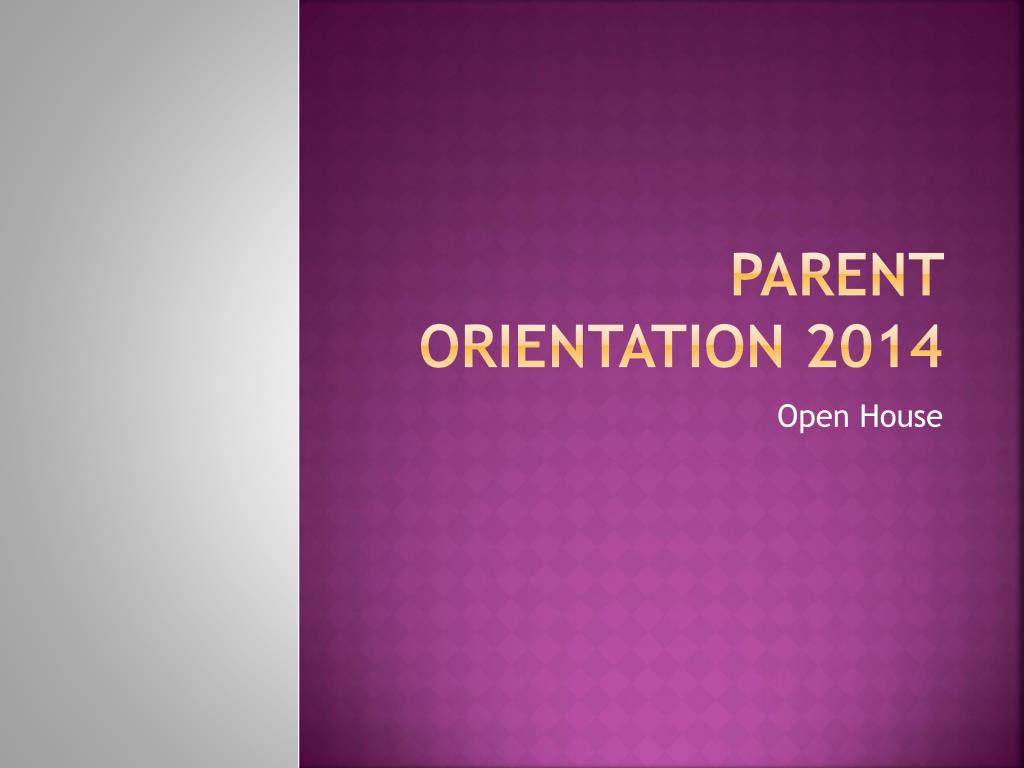 PARENT ORIENTATION 2014

Open House